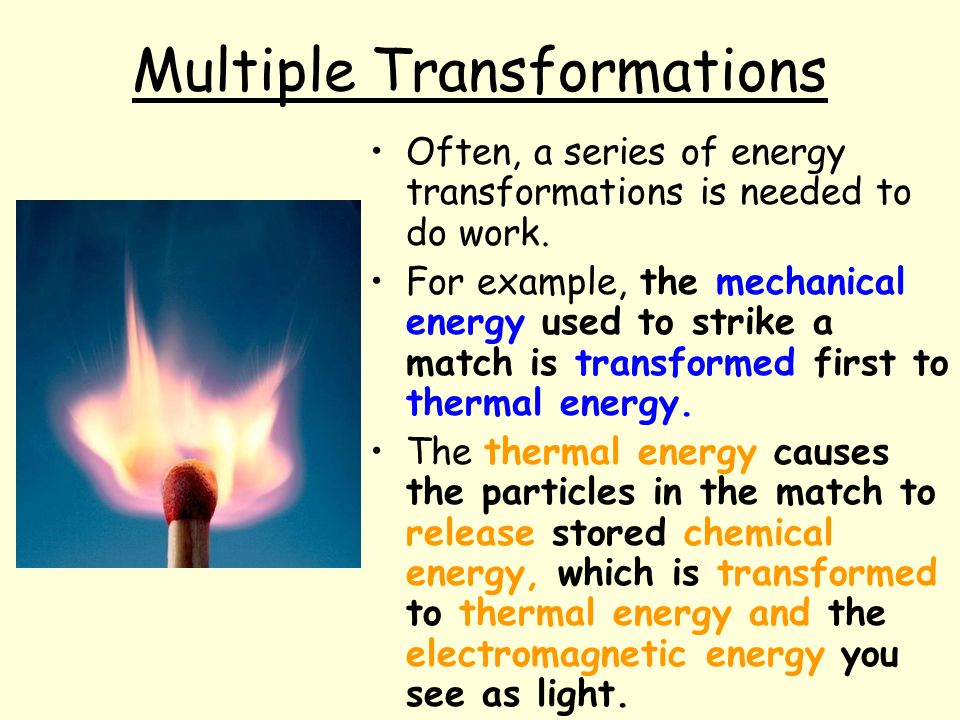 Multiple Transformations

• Often, a series of energy transformations is needed to do work.

• For example, the mechanical energy used to strike a match is transformed first to thermal energy.

• The thermal energy causes the particles in the match to release stored chemical energy, which is transformed to thermal energy and the electromagnetic energy you see as light.